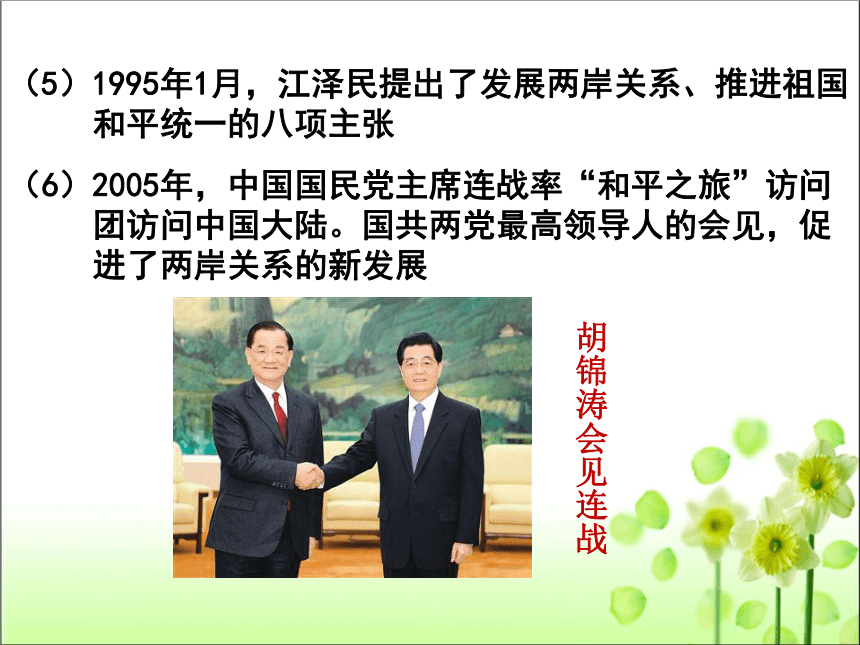 （5）1995年1月，江泽民提出了发展两岸关系、推进祖国和平统一的八项主张

（6）2005年，中国国民党主席连战率“和平之旅”访问团访问中国大陆。国共两党最高领导人的会见，促进了两岸关系的新发展

胡锦涛会见连战